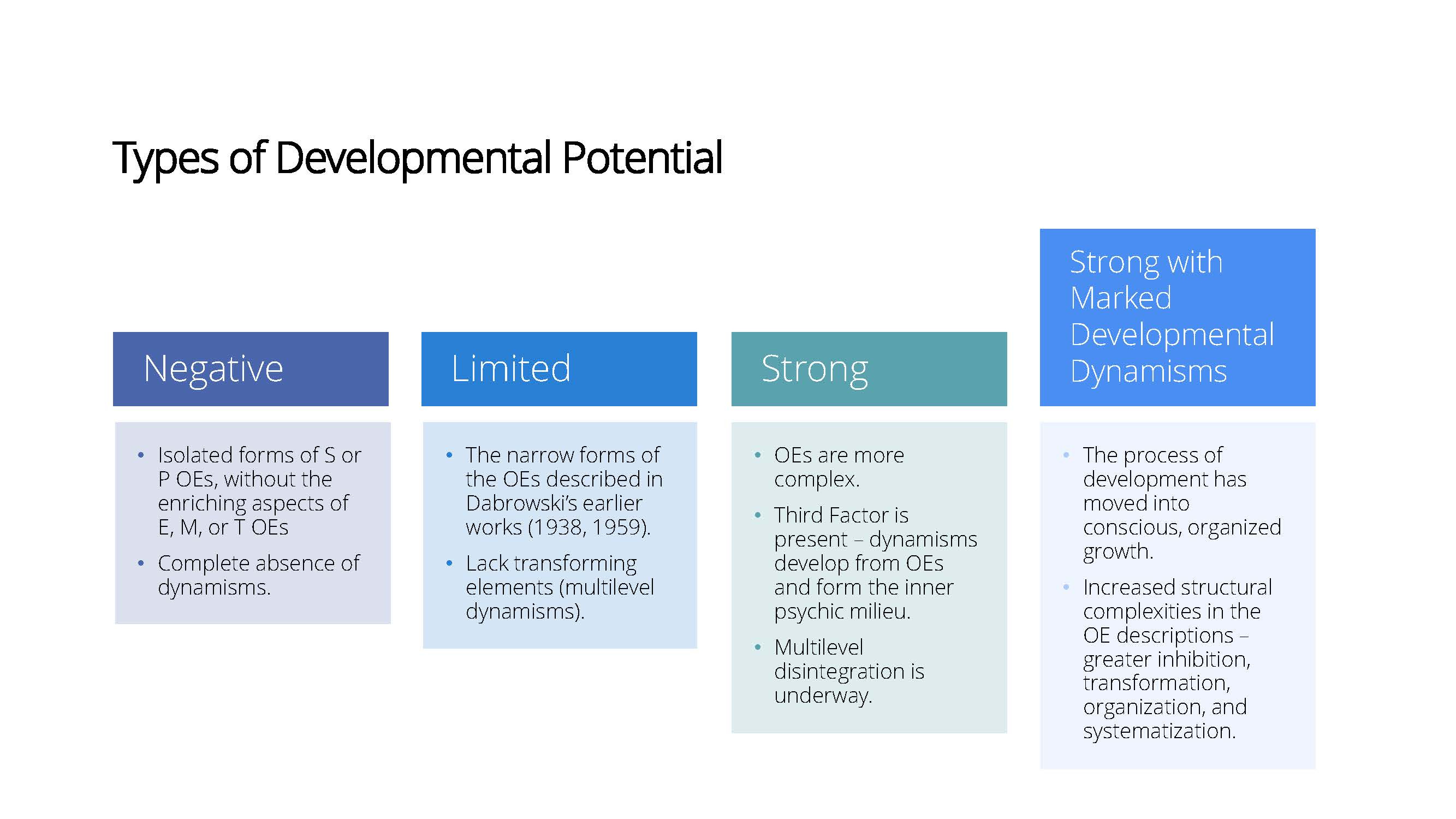 Types of Developmental Potential

Negative

• Isolated forms of S or P OEs, without the enriching aspects of E, M, or T OEs
• Complete absence of dynamisms.

Limited

• The narrow forms of the OEs described in Dabrowski's earlier works (1938, 1959).
• Lack transforming elements (multilevel dynamisms).

Strong

• OEs are more complex.
• Third Factor is present – dynamisms develop from OEs and form the inner psychic milieu.
• Multilevel disintegration is underway.

Strong with Marked Developmental Dynamisms

• The process of development has moved into conscious, organized growth.
• Increased structural complexities in the OE descriptions – greater inhibition, transformation, organization, and systematization.